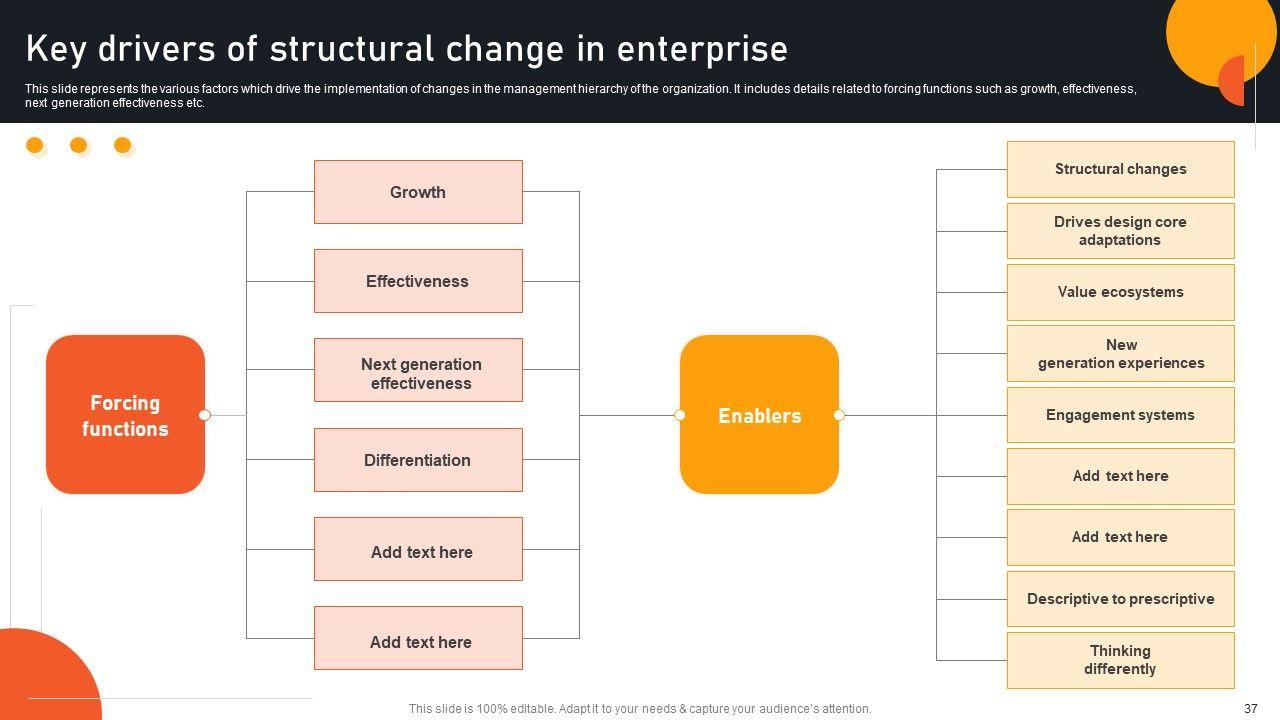 Key drivers of structural change in enterprise

This slide represents the various factors which drive the implementation of changes in the management hierarchy of the organization. It includes details related to forcing functions such as growth, effectiveness, next generation effectiveness etc.

Forcing functions

Growth

Effectiveness

Next generation effectiveness

Differentiation

Add text here

Add text here

Enablers

Structural changes

Drives design core adaptations

Value ecosystems

New generation experiences

Engagement systems

Add text here

Add text here

Descriptive to prescriptive

Thinking differently

This slide is 100% editable. Adapt it to your needs & capture your audience's attention.

37